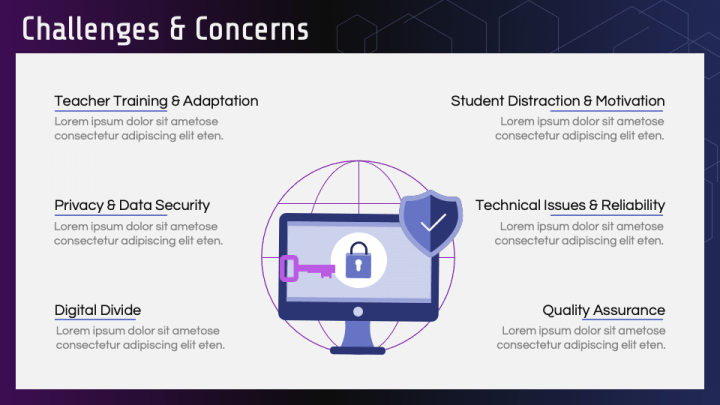 Challenges & Concerns

Teacher Training & Adaptation
Lorem ipsum dolor sit ametose consectetur adipiscing elit eten.

Privacy & Data Security
Lorem ipsum dolor sit ametose consectetur adipiscing elit eten.

Digital Divide
Lorem ipsum dolor sit ametose consectetur adipiscing elit eten.

Student Distraction & Motivation
Lorem ipsum dolor sit ametose consectetur adipiscing elit eten.

Technical Issues & Reliability
Lorem ipsum dolor sit ametose consectetur adipiscing elit eten.

Quality Assurance
Lorem ipsum dolor sit ametose consectetur adipiscing elit eten.